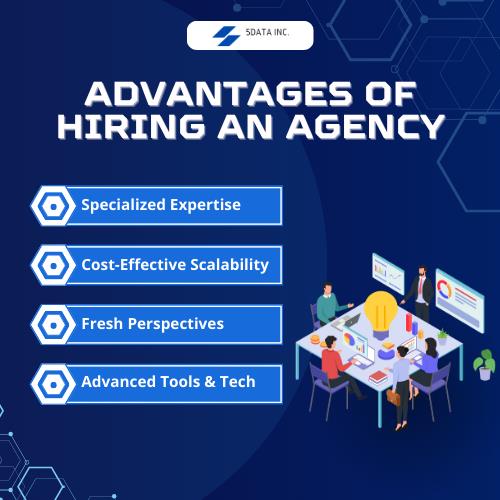 5DATA INC.

ADVANTAGES OF HIRING AN AGENCY

Specialized Expertise

Cost-Effective Scalability

Fresh Perspectives

Advanced Tools & Tech